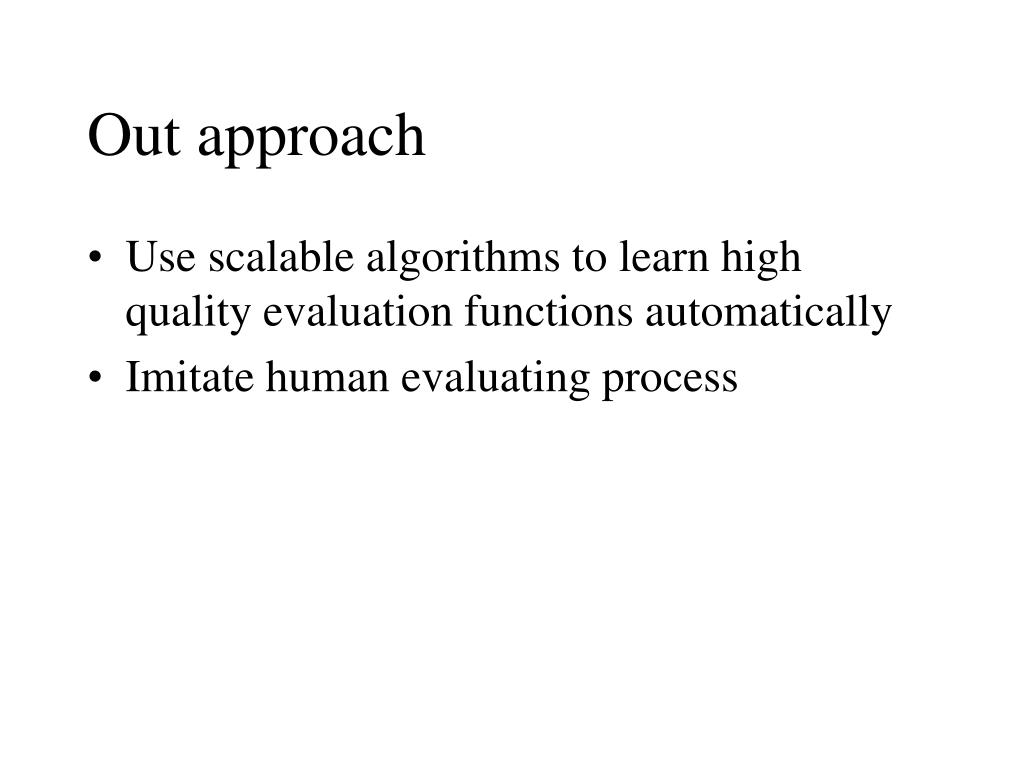 Out approach

• Use scalable algorithms to learn high quality evaluation functions automatically
• Imitate human evaluating process